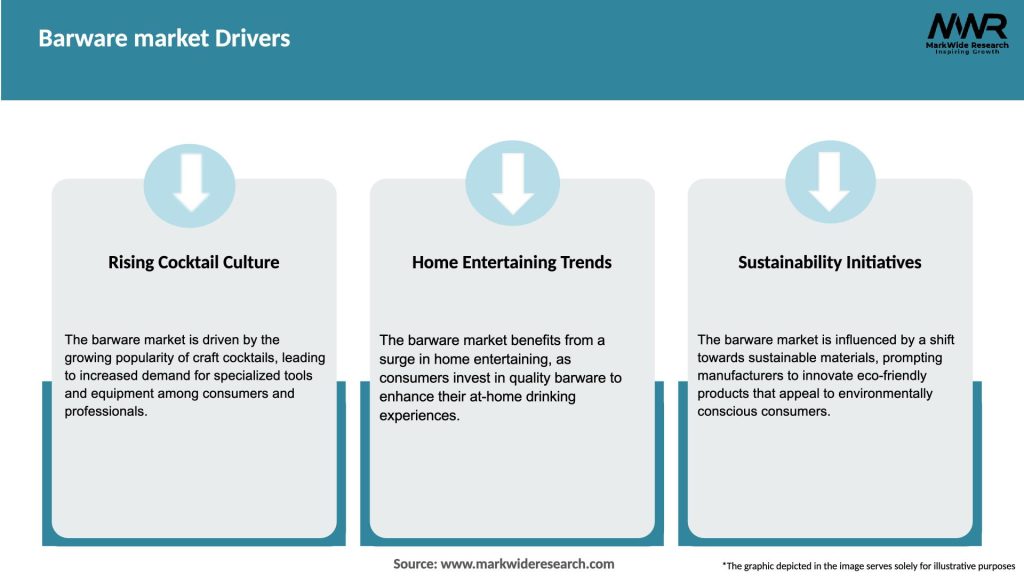 Barware market Drivers

MWR
MarkWide Research
Inspiring Growth

Rising Cocktail Culture

The barware market is driven by the growing popularity of craft cocktails, leading to increased demand for specialized tools and equipment among consumers and professionals.

Home Entertaining Trends

The barware market benefits from a surge in home entertaining, as consumers invest in quality barware to enhance their at-home drinking experiences.

Sustainability Initiatives

The barware market is influenced by a shift towards sustainable materials, prompting manufacturers to innovate eco-friendly products that appeal to environmentally conscious consumers.

Source: www.markwideresearch.com

*The graphic depicted in the image serves solely for illustrative purposes